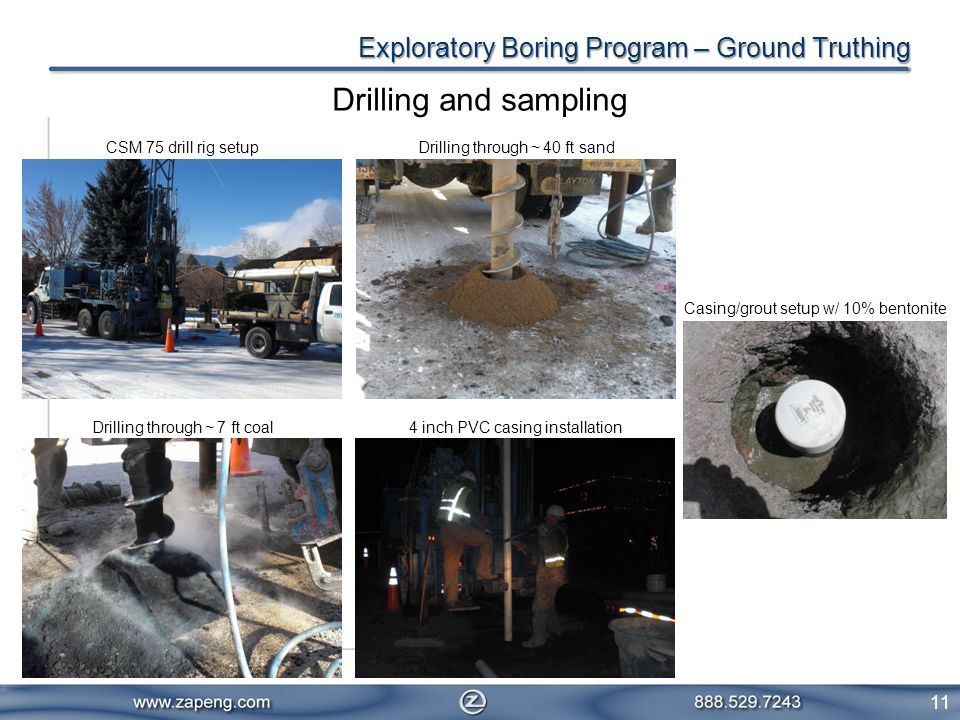 Exploratory Boring Program – Ground Truthing

Drilling and sampling

CSM 75 drill rig setup

Drilling through ~ 40 ft sand

LAYTON

Casing/grout setup w/ 10% bentonite

Drilling through ~ 7 ft coal

4 inch PVC casing installation

www.zapeng.com

888.529.7243

11